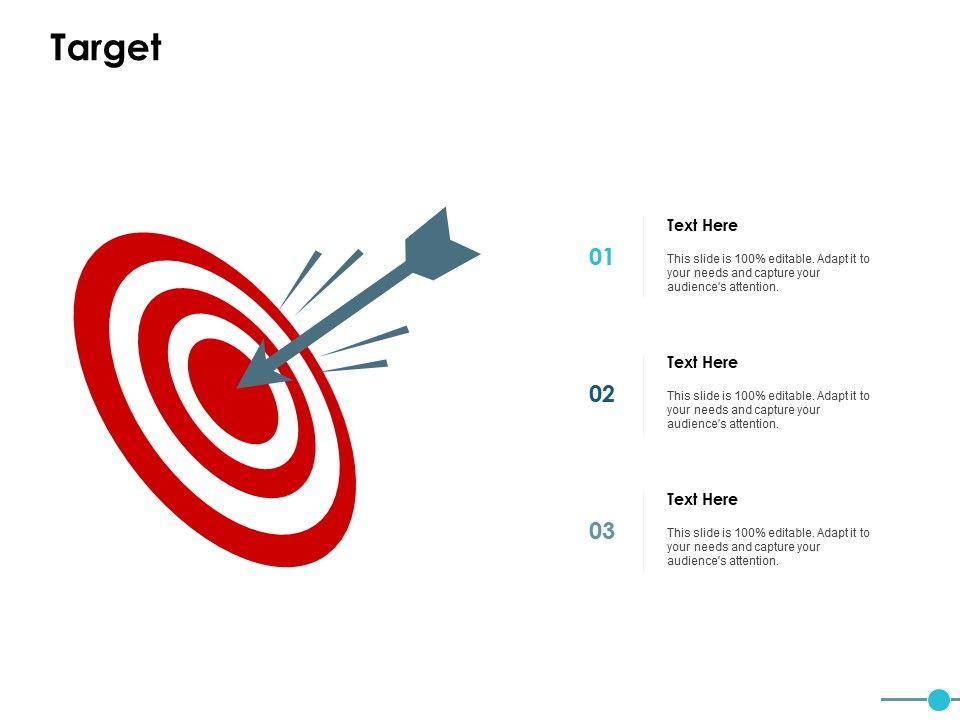 Target

01

Text Here

This slide is 100% editable. Adapt it to your needs and capture your audience's attention.

02

Text Here

This slide is 100% editable. Adapt it to your needs and capture your audience's attention.

03

Text Here

This slide is 100% editable. Adapt it to your needs and capture your audience's attention.